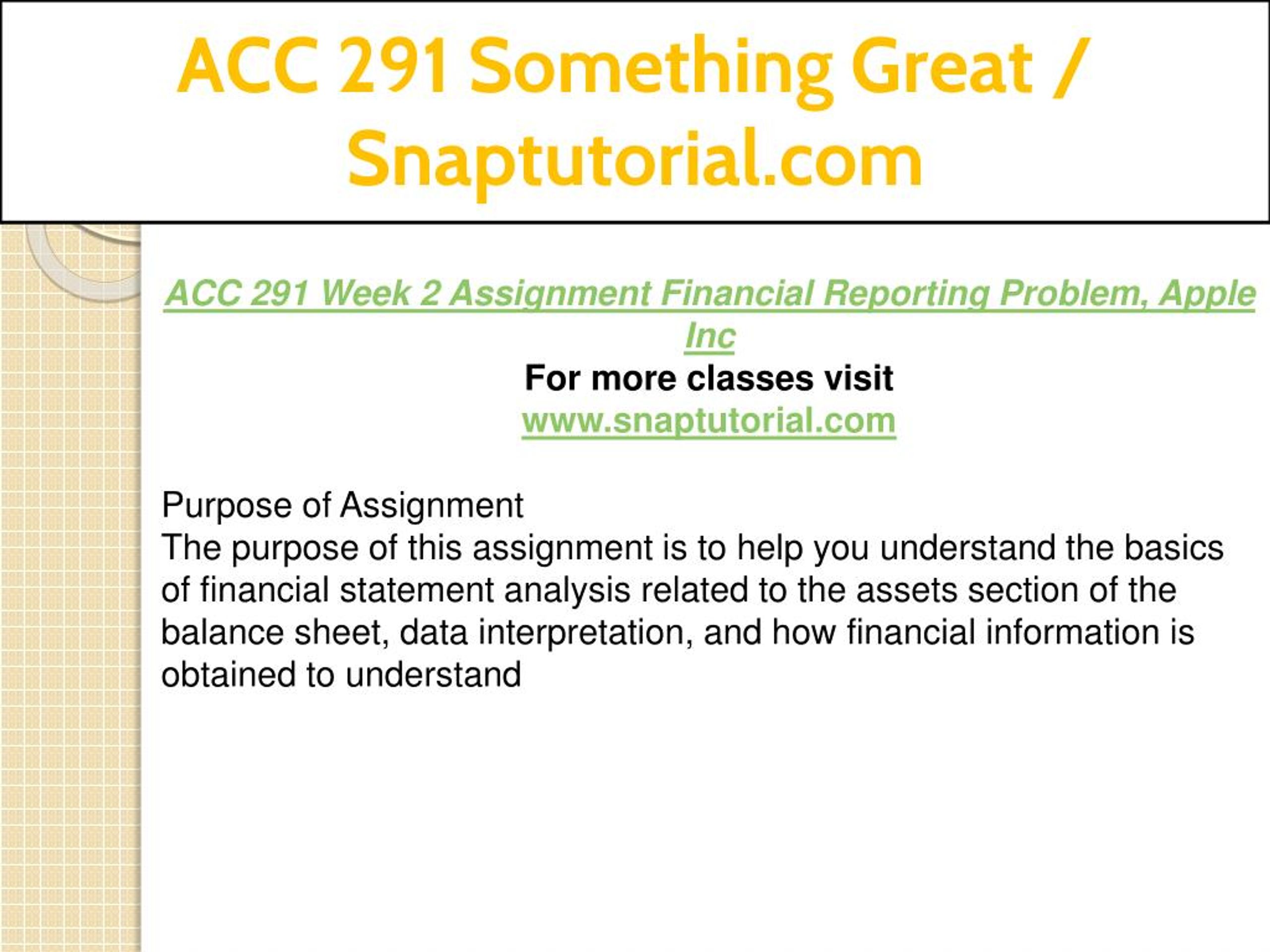 ACC 291 Something Great / Snaptutorial.com

ACC 291 Week 2 Assignment Financial Reporting Problem, Apple Inc

For more classes visit

www.snaptutorial.com

Purpose of Assignment

The purpose of this assignment is to help you understand the basics of financial statement analysis related to the assets section of the balance sheet, data interpretation, and how financial information is obtained to understand